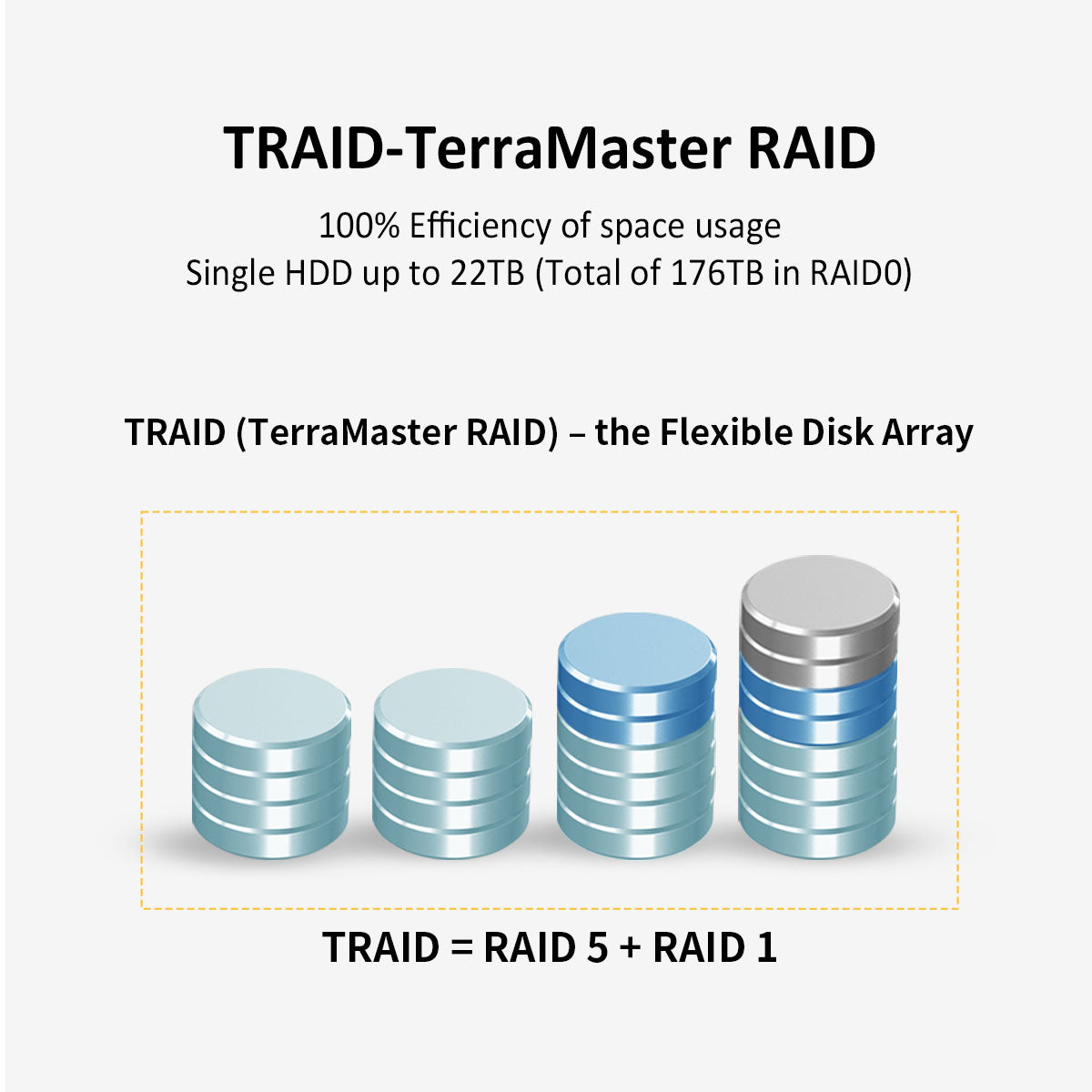 TRAID-TerraMaster RAID

100% Efficiency of space usage
Single HDD up to 22TB (Total of 176TB in RAID0)

TRAID (TerraMaster RAID) – the Flexible Disk Array

TRAID = RAID 5 + RAID 1